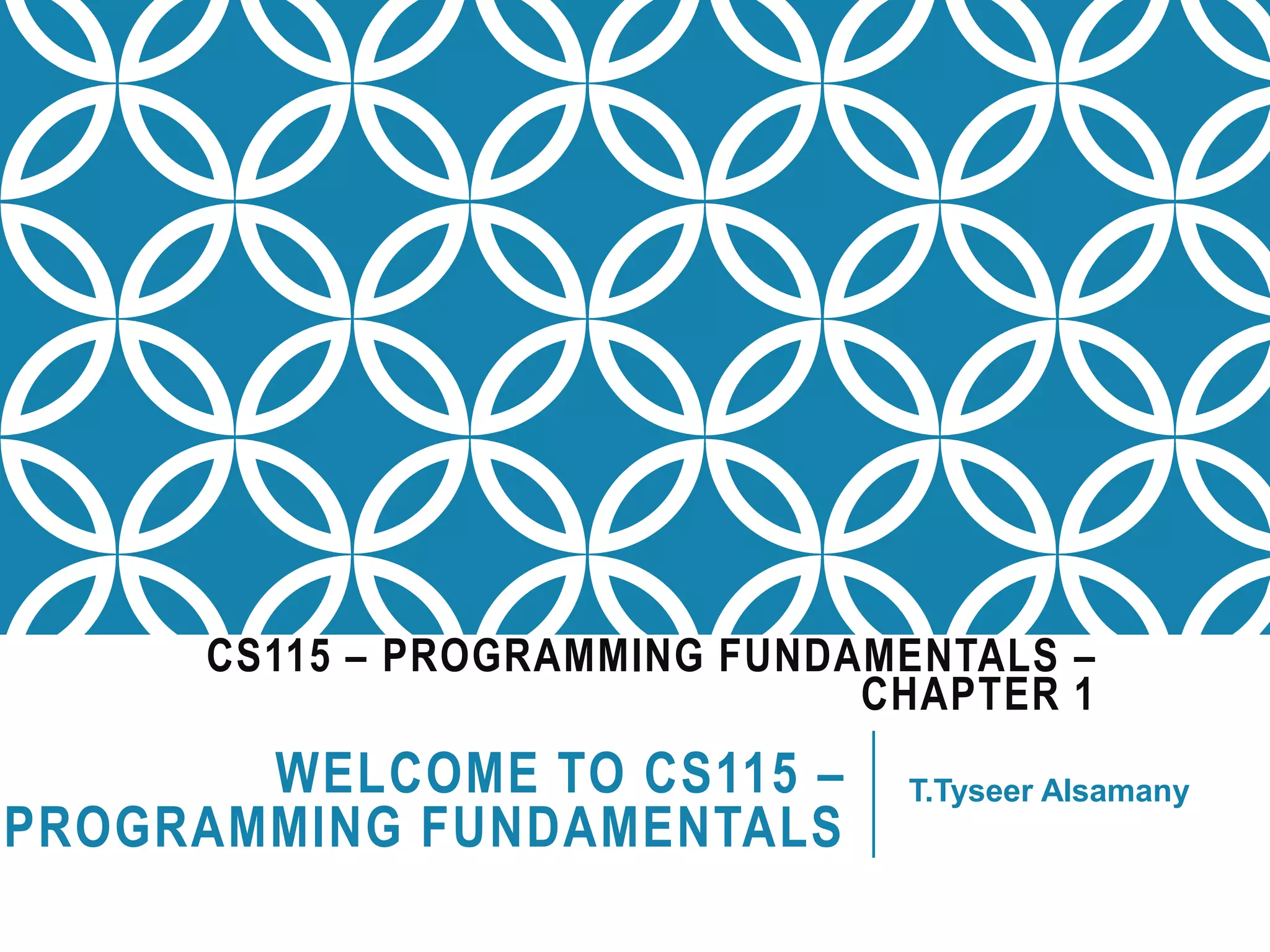 CS115 – PROGRAMMING FUNDAMENTALS – CHAPTER 1

WELCOME TO CS115 – PROGRAMMING FUNDAMENTALS

T.Tyseer Alsamany